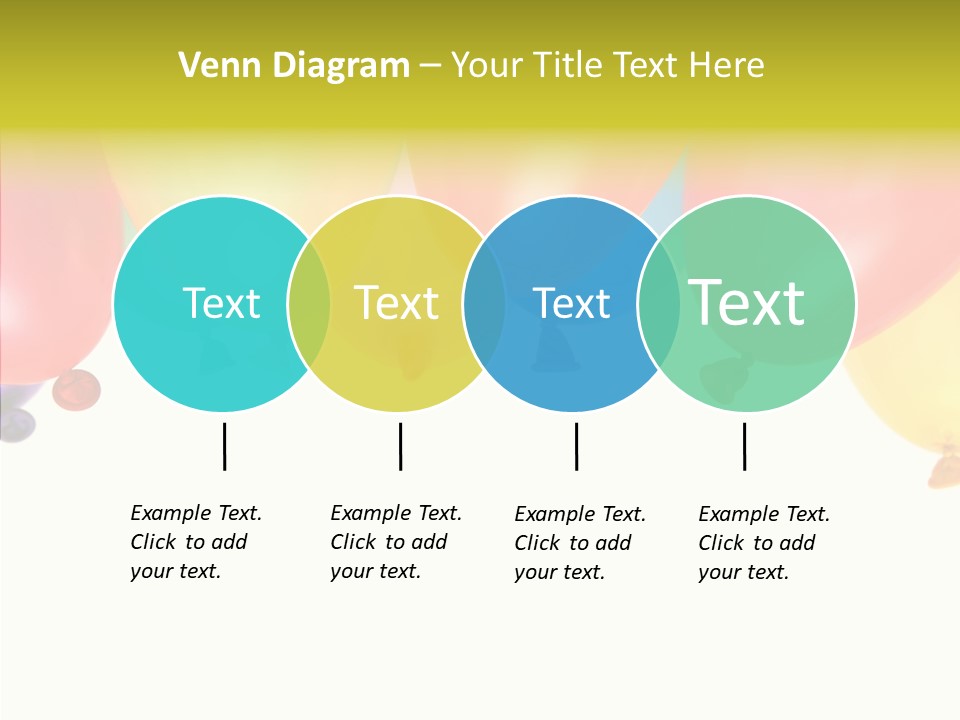 Venn Diagram – Your Title Text Here

Text

Text

Text

Text

Example Text. Click to add your text.

Example Text. Click to add your text.

Example Text. Click to add your text.

Example Text. Click to add your text.